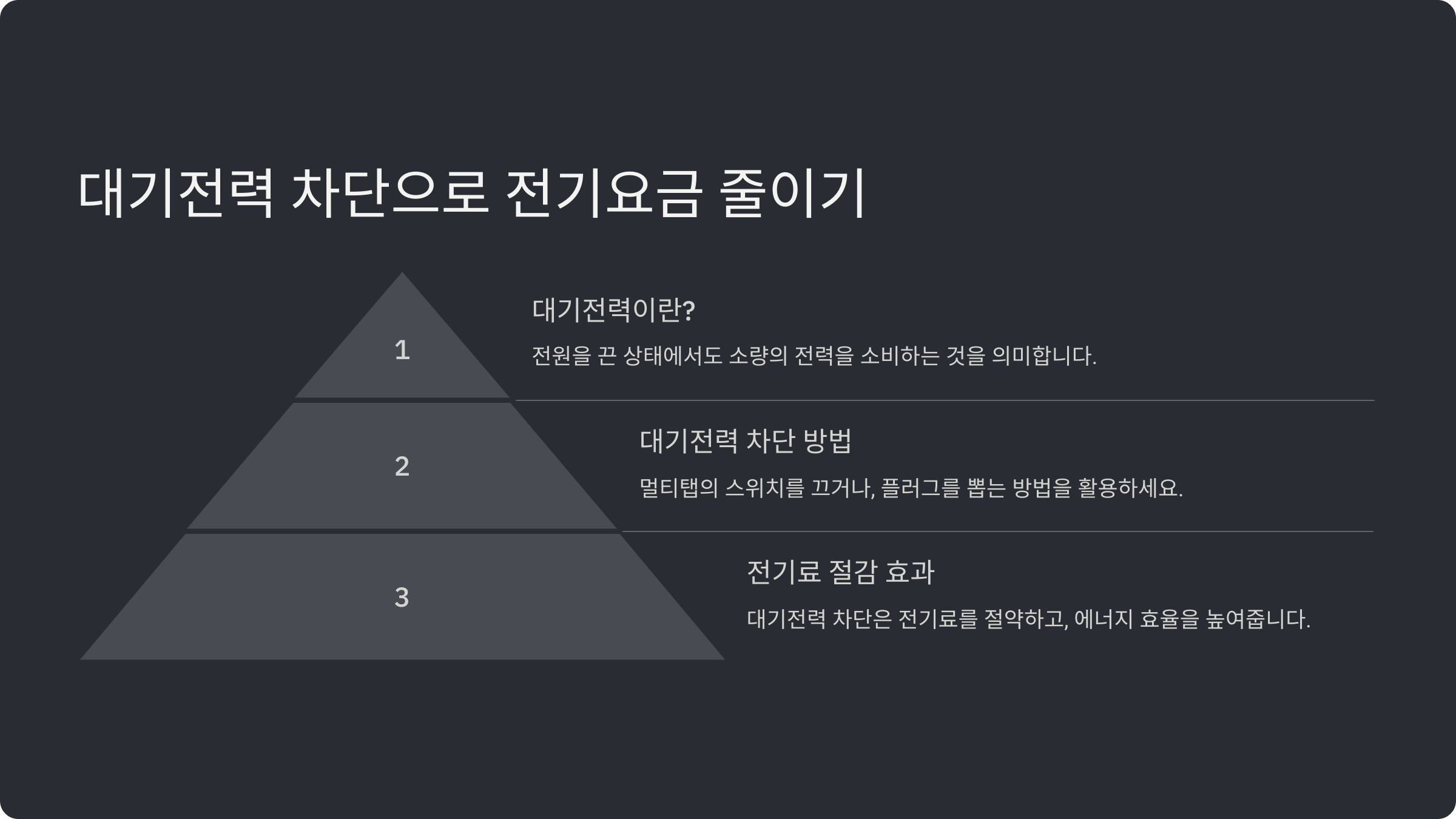 대기전력 차단으로 전기요금 줄이기

1

대기전력이란?

전원을 끈 상태에서도 소량의 전력을 소비하는 것을 의미합니다.

2

대기전력 차단 방법

멀티탭의 스위치를 끄거나, 플러그를 뽑는 방법을 활용하세요.

3

전기료 절감 효과

대기전력 차단은 전기료를 절약하고, 에너지 효율을 높여줍니다.